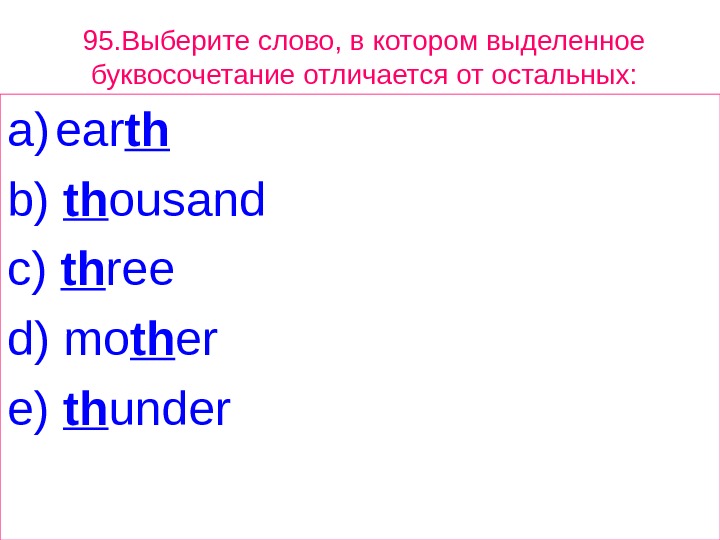 95.Выберите слово, в котором выделенное буквосочетание отличается от остальных:

a) earth
b) thousand
c) three
d) mother
e) thunder